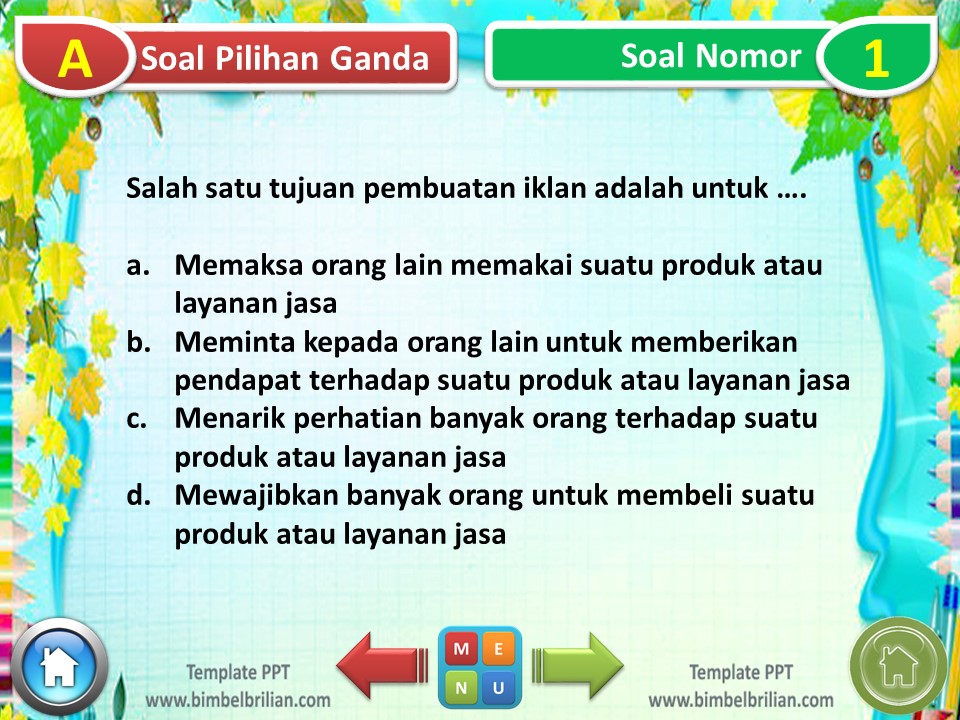 A Soal Pilihan Ganda

Soal Nomor 1

Salah satu tujuan pembuatan iklan adalah untuk ….

a. Memaksa orang lain memakai suatu produk atau layanan jasa
b. Meminta kepada orang lain untuk memberikan pendapat terhadap suatu produk atau layanan jasa
c. Menarik perhatian banyak orang terhadap suatu produk atau layanan jasa
d. Mewajibkan banyak orang untuk membeli suatu produk atau layanan jasa

Template PPT
www.bimbelbrilian.com

M E
N U

Template PPT
www.bimbelbrilian.com